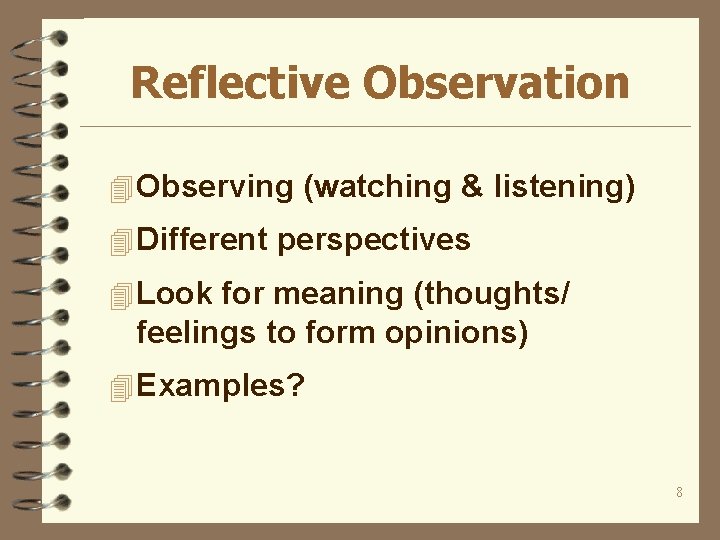 Reflective Observation

Observing (watching & listening)

Different perspectives

Look for meaning (thoughts/ feelings to form opinions)

Examples?

8